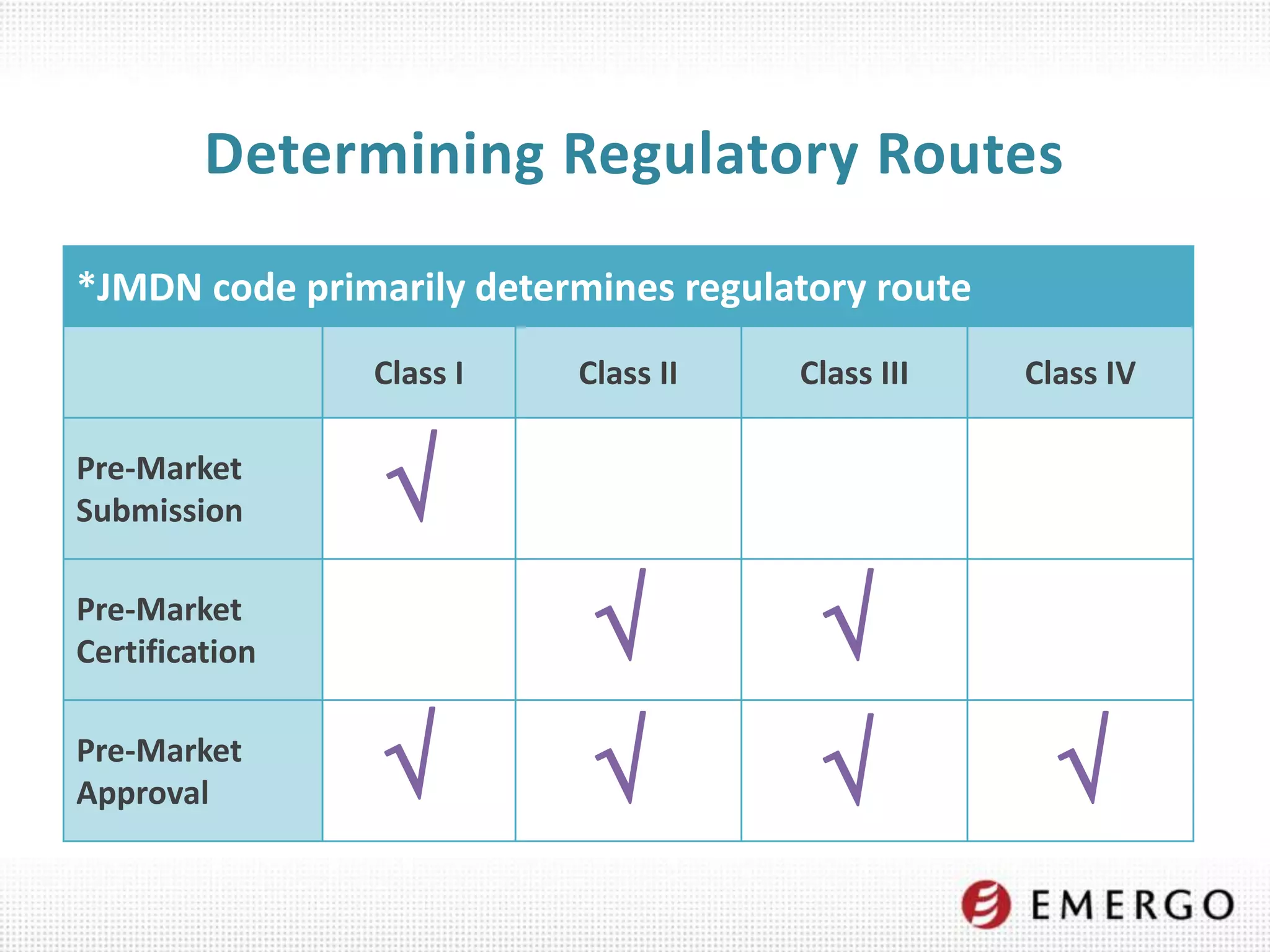 Determining Regulatory Routes

*JMDN code primarily determines regulatory route

| | Class I | Class II | Class III | Class IV |
|---|---|---|---|---|
| Pre-Market Submission | √ | | | |
| Pre-Market Certification | | √ | √ | |
| Pre-Market Approval | √ | √ | √ | √ |

EMERGO